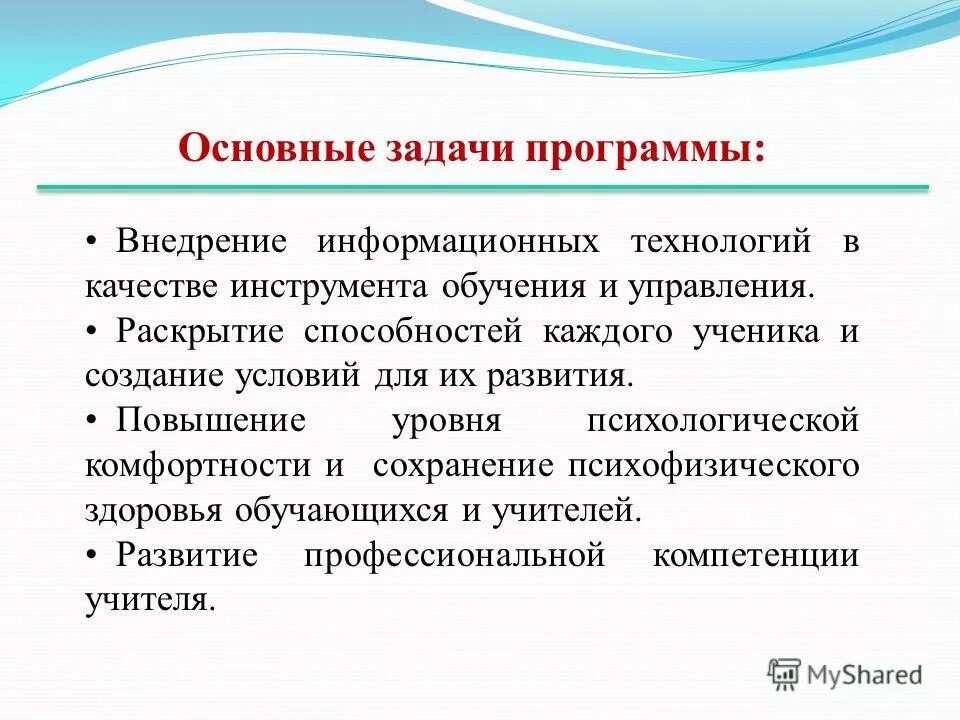 Основные задачи программы:

• Внедрение информационных технологий в качестве инструмента обучения и управления.

• Раскрытие способностей каждого ученика и создание условий для их развития.

• Повышение уровня психологической комфортности и сохранение психофизического здоровья обучающихся и учителей.

• Развитие профессиональной компетенции учителя.

MyShared